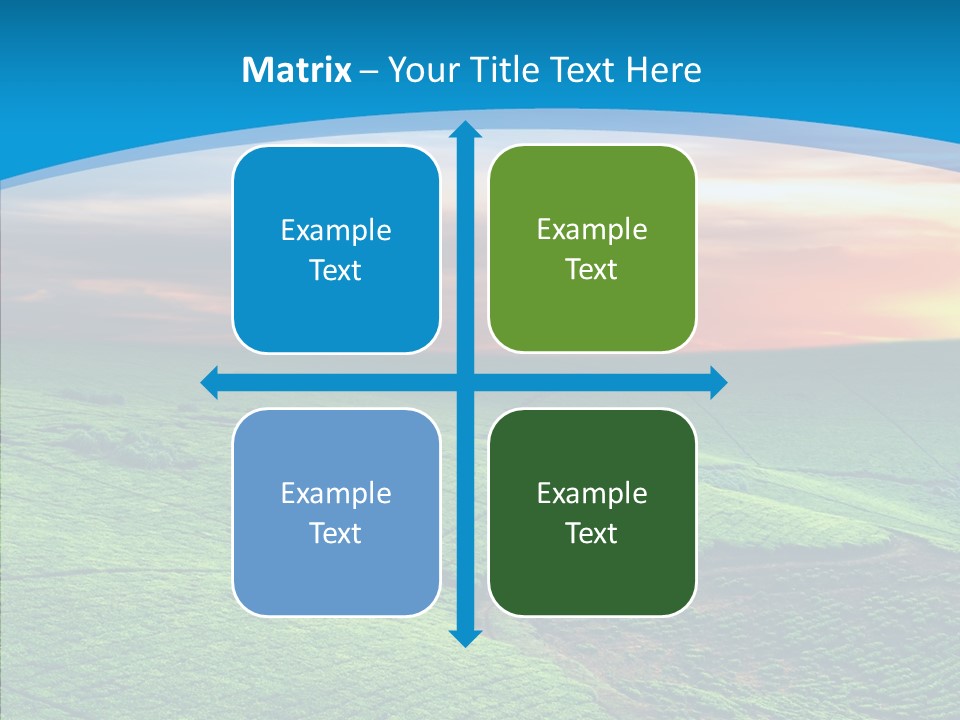 Matrix – Your Title Text Here

Example Text

Example Text

Example Text

Example Text